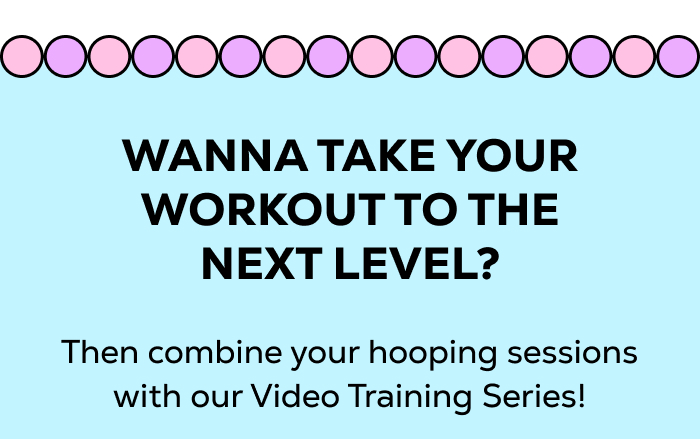 WANNA TAKE YOUR WORKOUT TO THE NEXT LEVEL?

Then combine your hooping sessions with our Video Training Series!